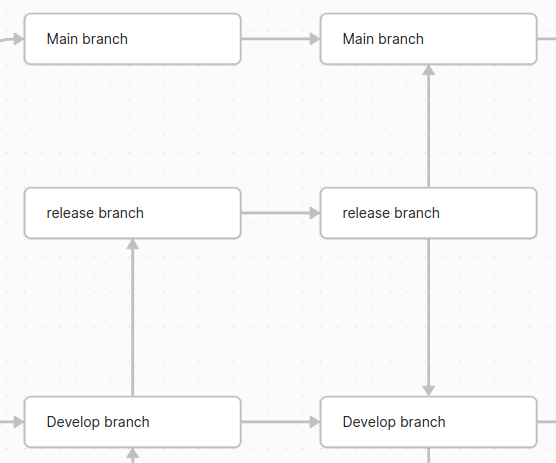 Main branch

Main branch

release branch

release branch

Develop branch

Develop branch